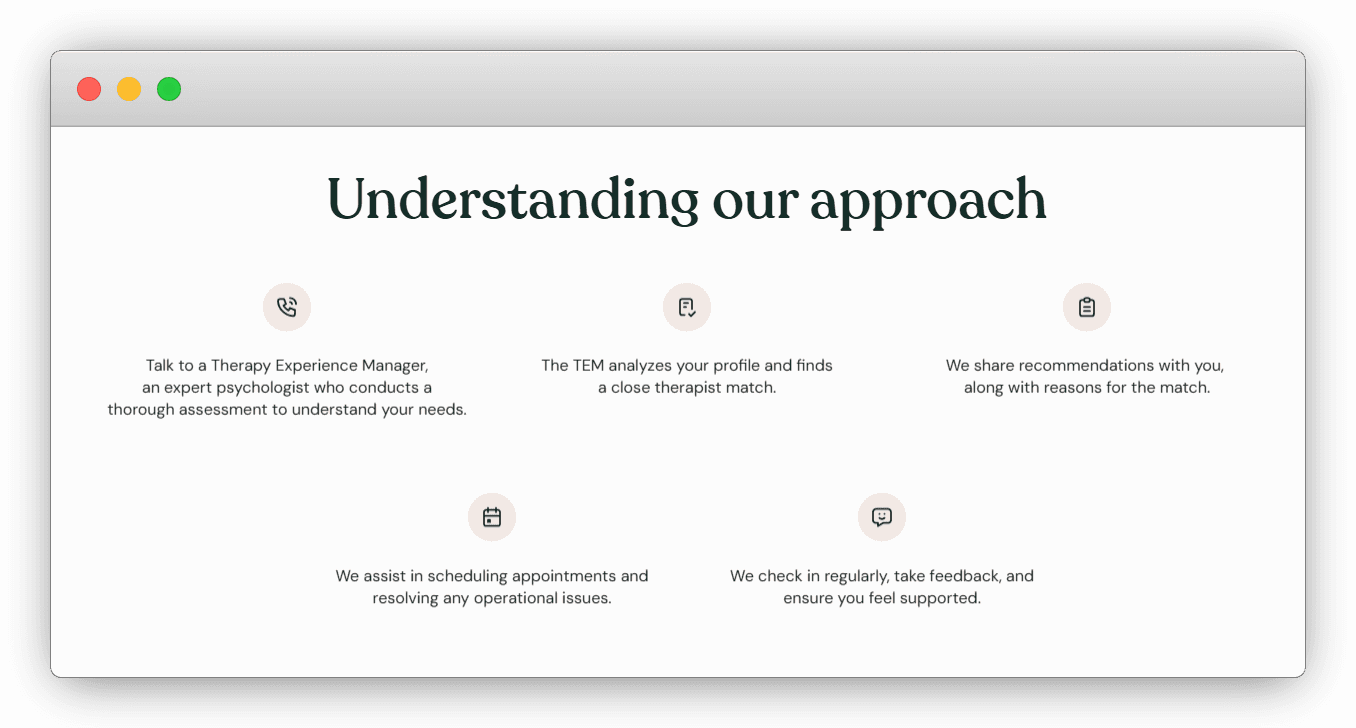 Understanding our approach

Talk to a Therapy Experience Manager, an expert psychologist who conducts a thorough assessment to understand your needs.

The TEM analyzes your profile and finds a close therapist match.

We share recommendations with you, along with reasons for the match.

We assist in scheduling appointments and resolving any operational issues.

We check in regularly, take feedback, and ensure you feel supported.